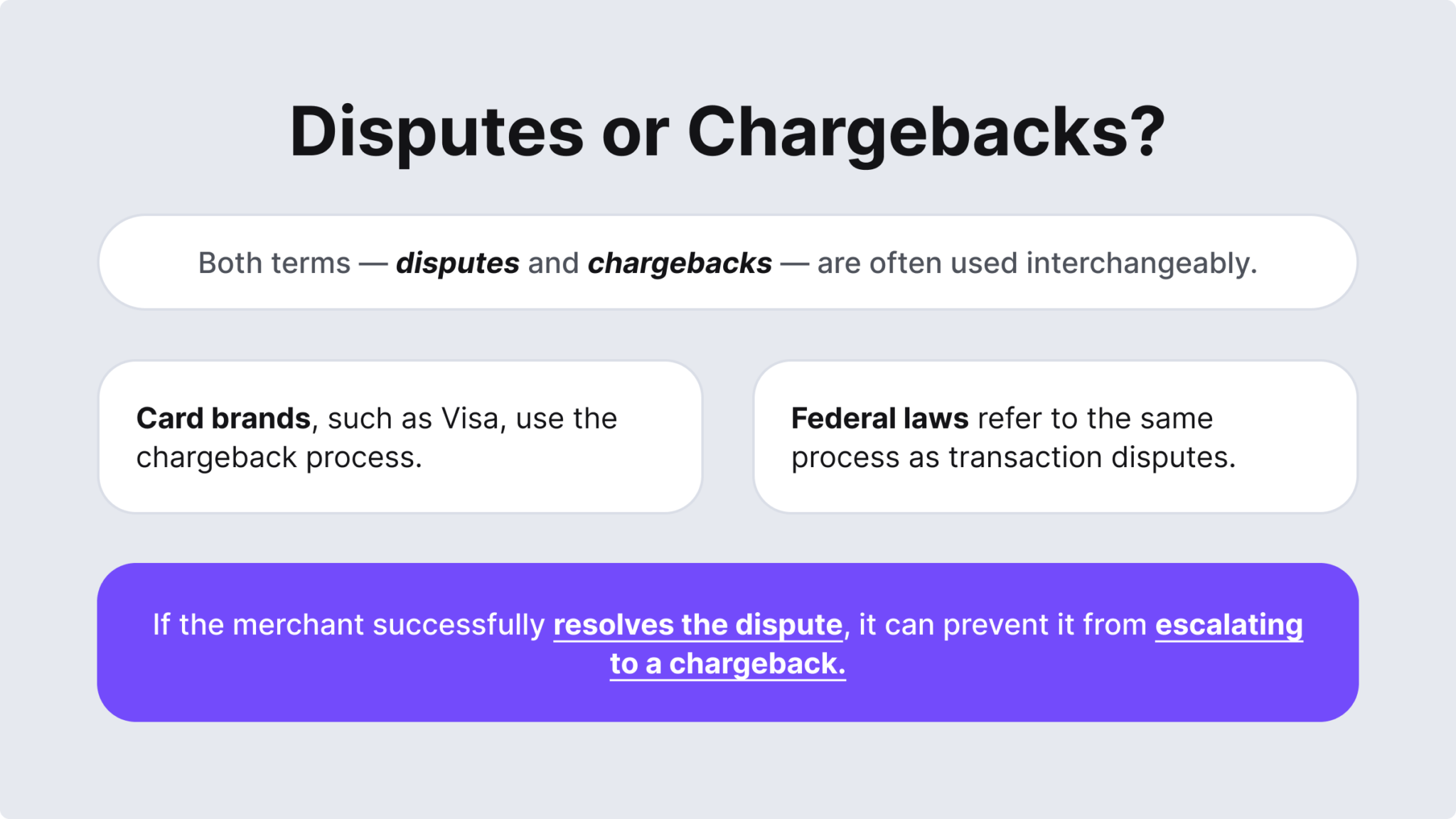 Disputes or Chargebacks?

Both terms — disputes and chargebacks — are often used interchangeably.

Card brands, such as Visa, use the chargeback process.

Federal laws refer to the same process as transaction disputes.

If the merchant successfully resolves the dispute, it can prevent it from escalating to a chargeback.